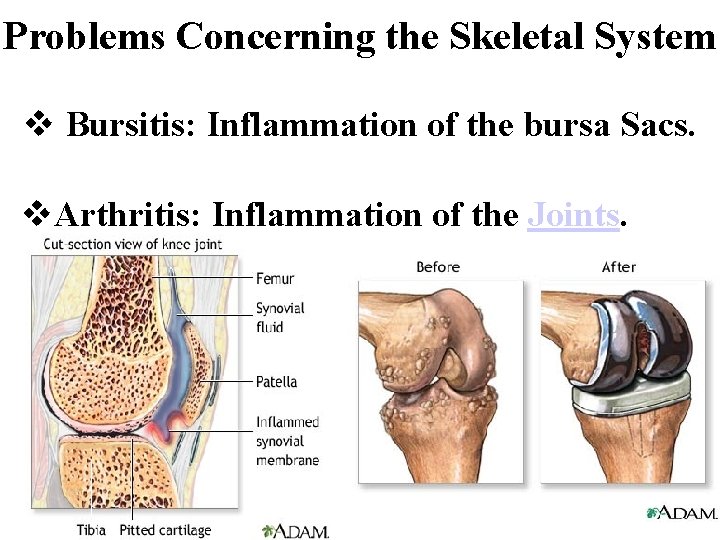 Problems Concerning the Skeletal System

❖ Bursitis: Inflammation of the bursa Sacs.

❖ Arthritis: Inflammation of the Joints.

Cut-section view of knee joint

Femur

Synovial fluid

Patella

Inflammed synovial membrane

Tibia

Pitted cartilage

ADAM.

Before

After

ADAM.